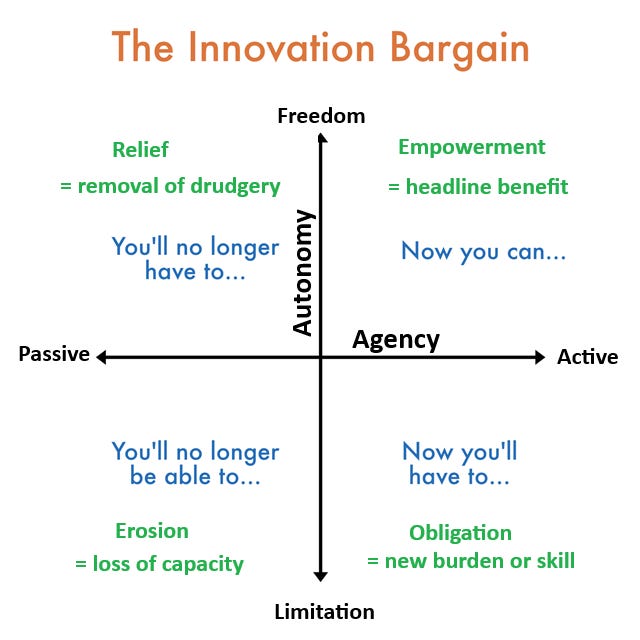 The Innovation Bargain

Freedom

Relief

= removal of drudgery

You'll no longer have to...

Empowerment

= headline benefit

Now you can...

Autonomy

Agency

Passive

Active

You'll no longer be able to...

Erosion

= loss of capacity

Now you'll have to...

Obligation

= new burden or skill

Limitation